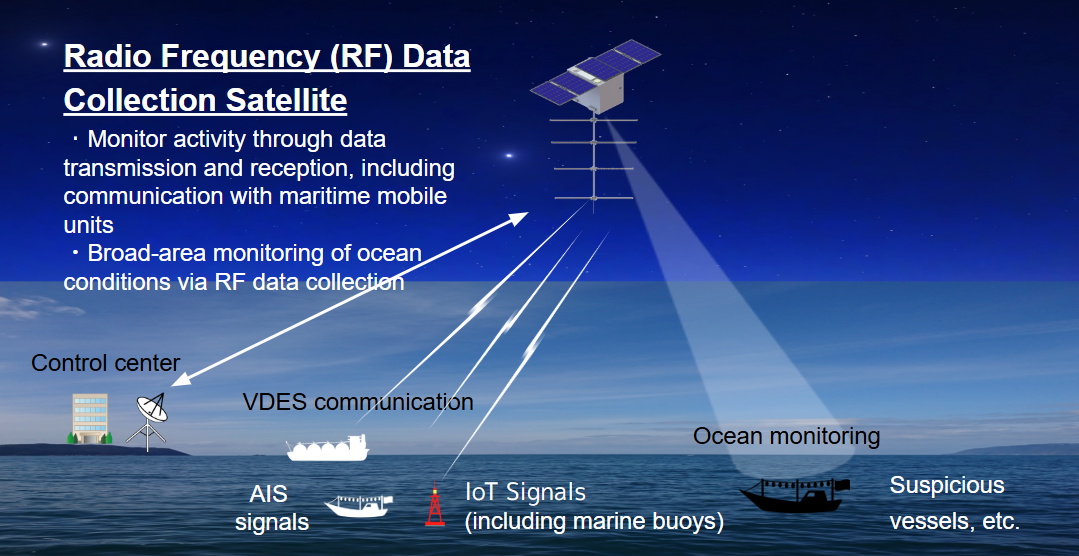 Radio Frequency (RF) Data Collection Satellite

・Monitor activity through data transmission and reception, including communication with maritime mobile units

・Broad-area monitoring of ocean conditions via RF data collection

Control center

VDES communication

Ocean monitoring

AIS signals

IoT Signals (including marine buoys)

Suspicious vessels, etc.